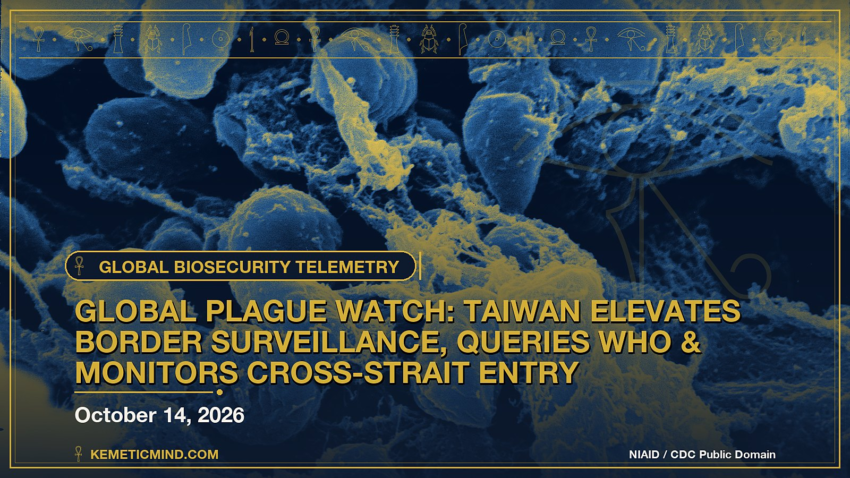 GLOBAL BIOSECURITY TELEMETRY

GLOBAL PLAGUE WATCH: TAIWAN ELEVATES BORDER SURVEILLANCE, QUERIES WHO & MONITORS CROSS-STRAIT ENTRY

October 14, 2026

KEMETICMIND.COM

NIAID / CDC Public Domain